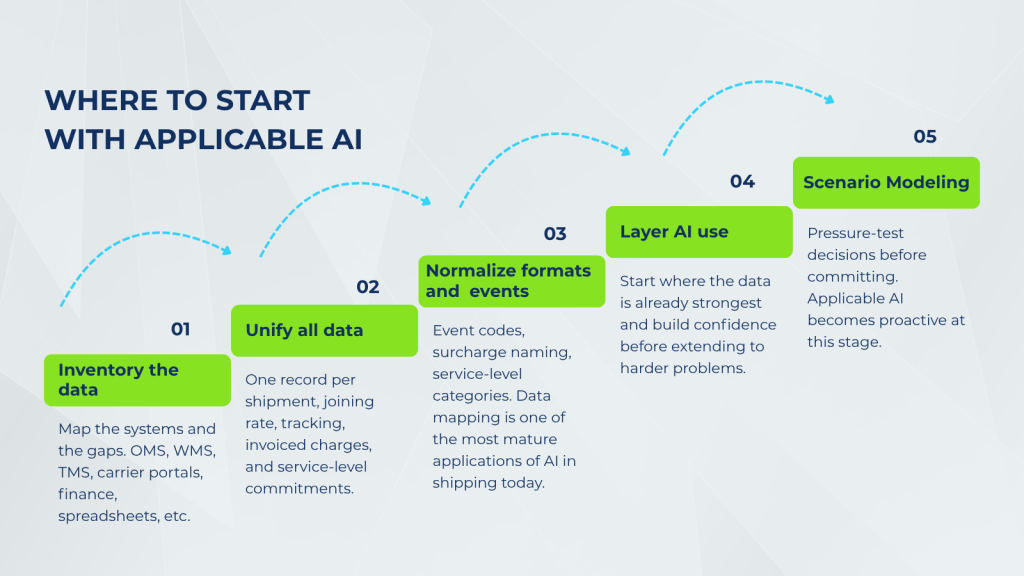 WHERE TO START WITH APPLICABLE AI

01

Inventory the data

Map the systems and the gaps. OMS, WMS, TMS, carrier portals, finance, spreadsheets, etc.

02

Unify all data

One record per shipment, joining rate, tracking, invoiced charges, and service-level commitments.

03

Normalize formats and events

Event codes, surcharge naming, service-level categories. Data mapping is one of the most mature applications of AI in shipping today.

04

Layer AI use

Start where the data is already strongest and build confidence before extending to harder problems.

05

Scenario Modeling

Pressure-test decisions before committing. Applicable AI becomes proactive at this stage.